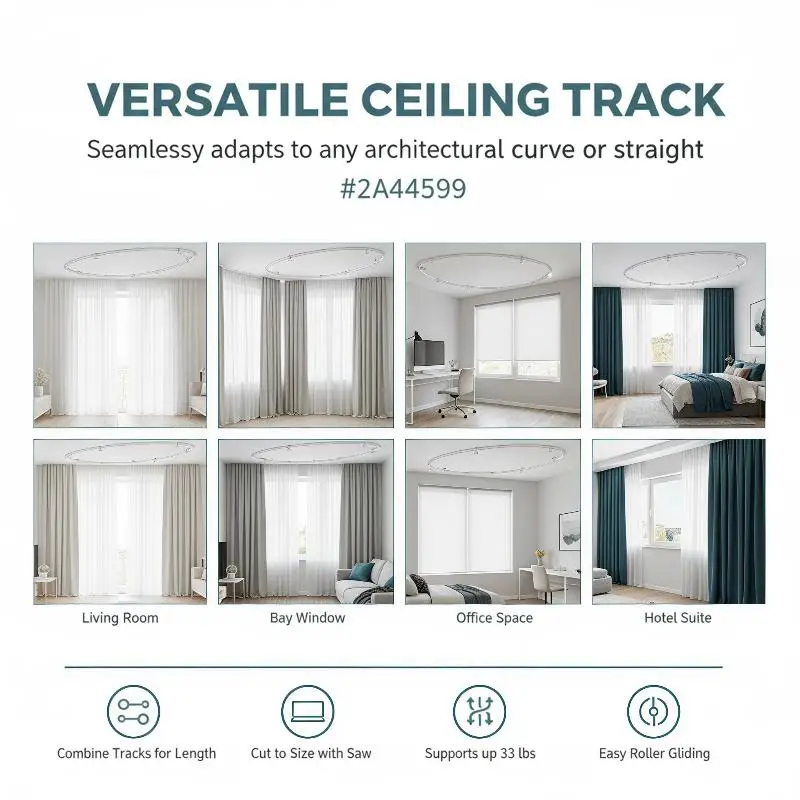 VERSATILE CEILING TRACK

Seamlessy adapts to any architectural curve or straight

#2A44599

Living Room

Bay Window

Office Space

Hotel Suite

Combine Tracks for Length

Cut to Size with Saw

Supports up 33 lbs

Easy Roller Gliding